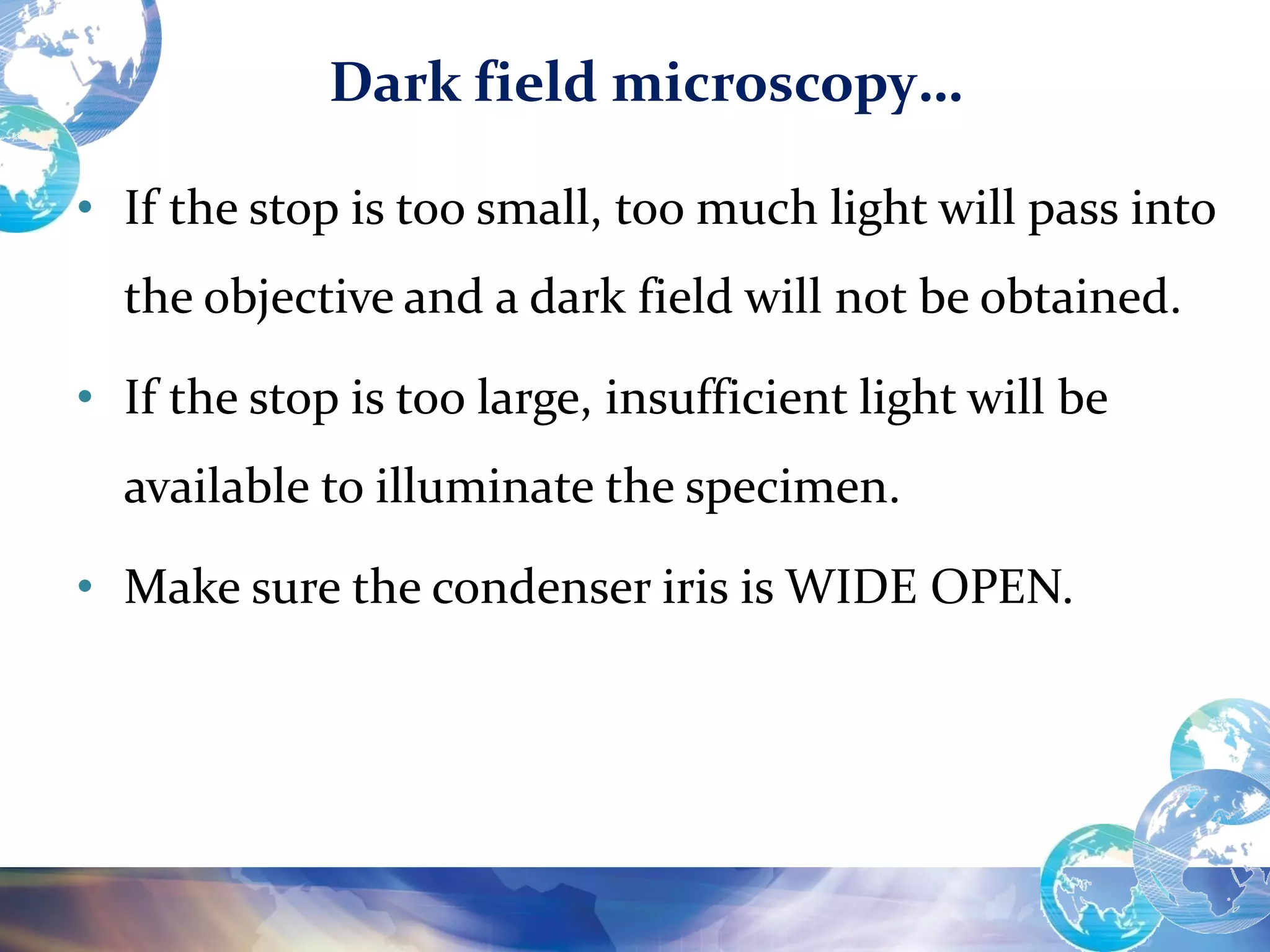 Dark field microscopy…

• If the stop is too small, too much light will pass into the objective and a dark field will not be obtained.

• If the stop is too large, insufficient light will be available to illuminate the specimen.

• Make sure the condenser iris is WIDE OPEN.